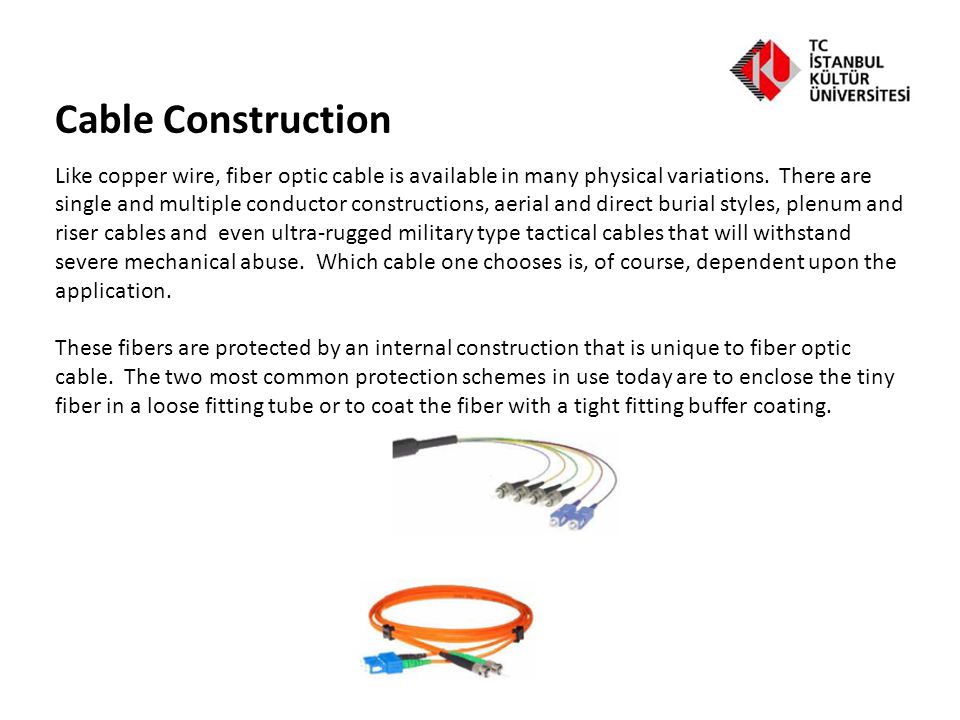 TC
İSTANBUL
KÜLTÜR
ÜNİVERSİTESİ

Cable Construction

Like copper wire, fiber optic cable is available in many physical variations. There are single and multiple conductor constructions, aerial and direct burial styles, plenum and riser cables and even ultra-rugged military type tactical cables that will withstand severe mechanical abuse. Which cable one chooses is, of course, dependent upon the application.

These fibers are protected by an internal construction that is unique to fiber optic cable. The two most common protection schemes in use today are to enclose the tiny fiber in a loose fitting tube or to coat the fiber with a tight fitting buffer coating.